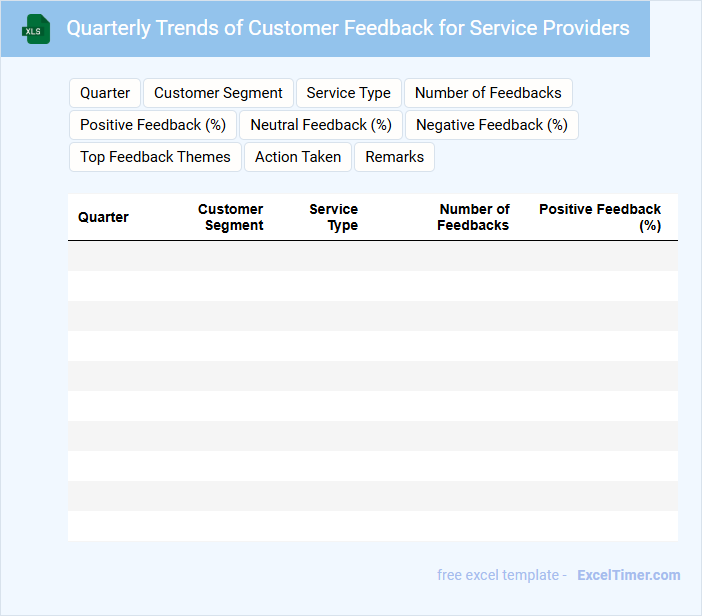 XLS

Quarterly Trends of Customer Feedback for Service Providers

Quarter
Customer Segment
Service Type
Number of Feedbacks
Positive Feedback (%)
Neutral Feedback (%)
Negative Feedback (%)
Top Feedback Themes
Action Taken
Remarks

| Quarter | Customer Segment | Service Type | Number of Feedbacks | Positive Feedback (%) |
|---|---|---|---|---|
| | | | | |
| | | | | |
| | | | | |
| | | | | |
| | | | | |
| | | | | |
| | | | | |
| | | | | |
| | | | | |
| | | | | |

free excel template - ExcelTimer.com